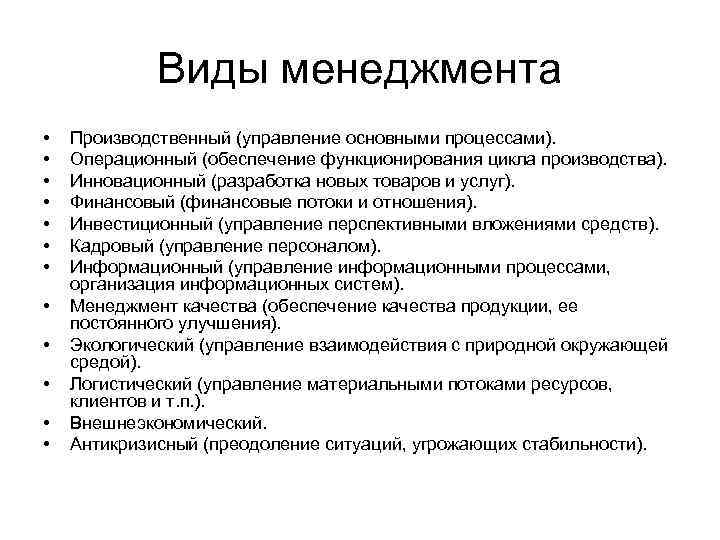 Виды менеджмента

• Производственный (управление основными процессами).
• Операционный (обеспечение функционирования цикла производства).
• Инновационный (разработка новых товаров и услуг).
• Финансовый (финансовые потоки и отношения).
• Инвестиционный (управление перспективными вложениями средств).
• Кадровый (управление персоналом).
• Информационный (управление информационными процессами, организация информационных систем).
• Менеджмент качества (обеспечение качества продукции, ее постоянного улучшения).
• Экологический (управление взаимодействия с природной окружающей средой).
• Логистический (управление материальными потоками ресурсов, клиентов и т.п.).
• Внешнеэкономический.
• Антикризисный (преодоление ситуаций, угрожающих стабильности).